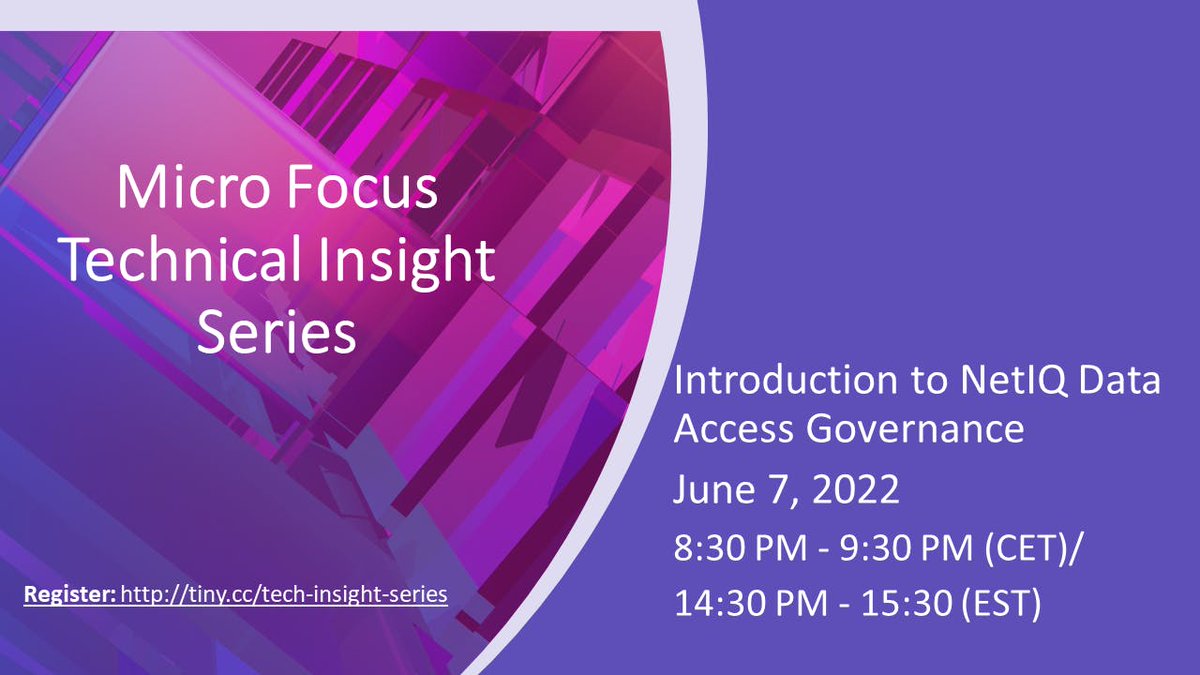 Micro Focus Technical Insight Series

Register: http://tiny.cc/tech-insight-series

Introduction to NetIQ Data Access Governance

June 7, 2022

8:30 PM - 9:30 PM (CET)/

14:30 PM - 15:30 (EST)